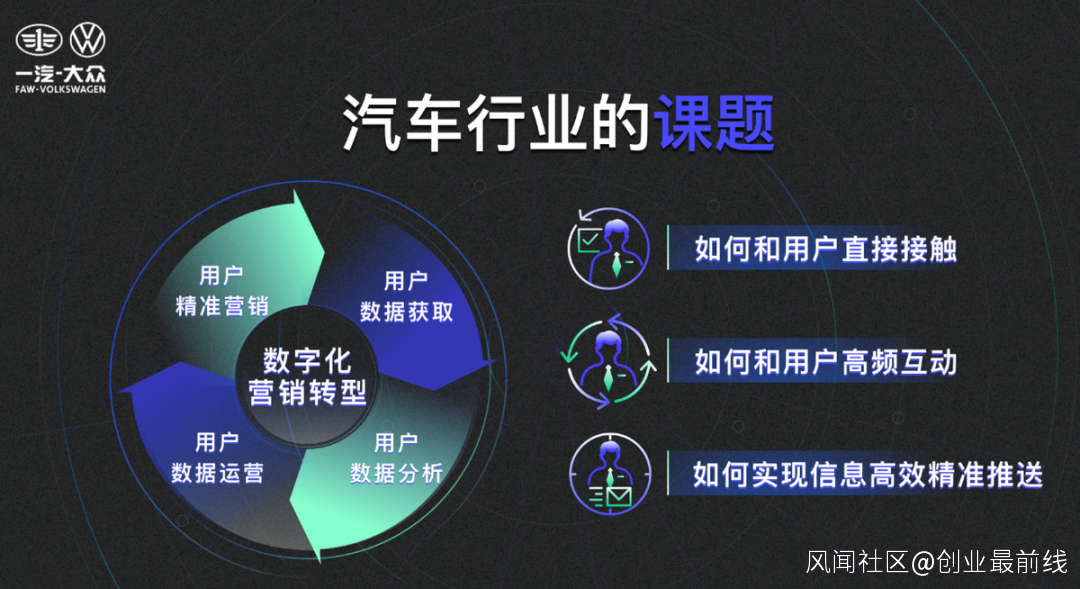 一汽-大众
FAW-VOLKSWAGEN

汽车行业的课题

用户
精准营销

用户
数据获取

数字化
营销转型

用户
数据运营

用户
数据分析

如何和用户直接接触

如何和用户高频互动

如何实现信息高效精准推送

风闻社区@创业最前线